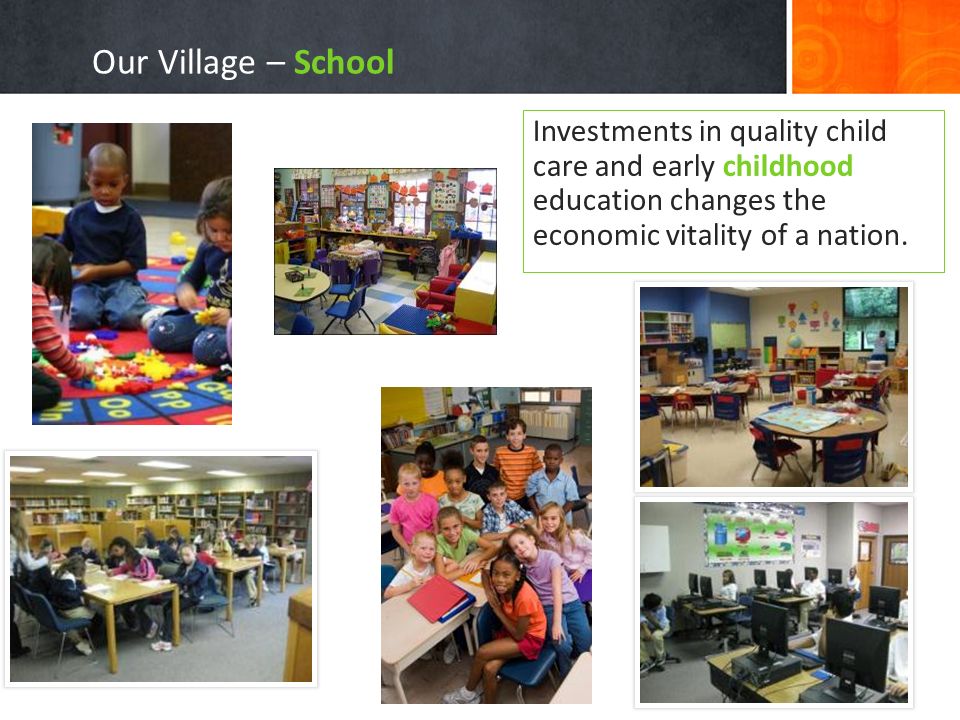 Our Village – School

Investments in quality child care and early childhood education changes the economic vitality of a nation.